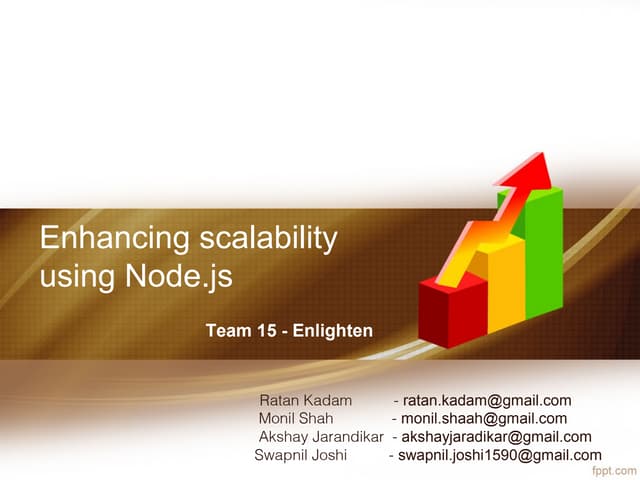 Enhancing scalability using Node.js

Team 15 - Enlighten

Ratan Kadam - ratan.kadam@gmail.com
Monil Shah - monil.shaah@gmail.com
Akshay Jarandikar - akshayjaradikar@gmail.com
Swapnil Joshi - swapnil.joshi1590@gmail.com

fppt.com